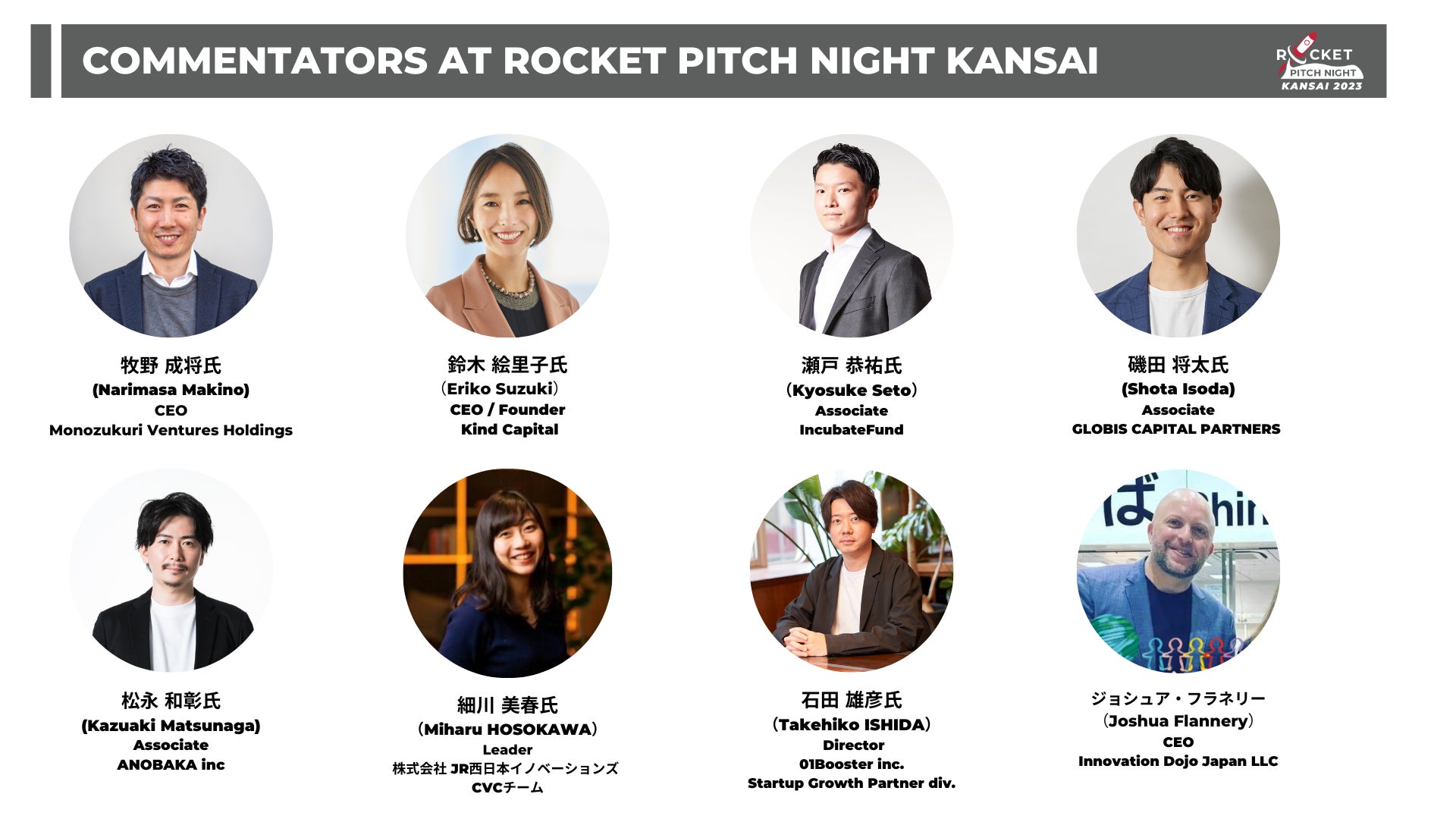 COMMENTATORS AT ROCKET PITCH NIGHT KANSAI

ROCKET PITCH NIGHT KANSAI 2023

牧野 成将氏
(Narimasa Makino)
CEO
Monozukuri Ventures Holdings

鈴木 絵里子氏
（Eriko Suzuki）
CEO / Founder
Kind Capital

瀬戸 恭祐氏
（Kyosuke Seto）
Associate
IncubateFund

磯田 将太氏
(Shota Isoda)
Associate
GLOBIS CAPITAL PARTNERS

松永 和彰氏
(Kazuaki Matsunaga)
Associate
ANOBAKA inc

細川 美春氏
（Miharu HOSOKAWA）
Leader
株式会社 JR西日本イノベーションズ
CVCチーム

石田 雄彦氏
（Takehiko ISHIDA）
Director
01Booster inc.
Startup Growth Partner div.

ジョシュア・フラネリー
（Joshua Flannery）
CEO
Innovation Dojo Japan LLC